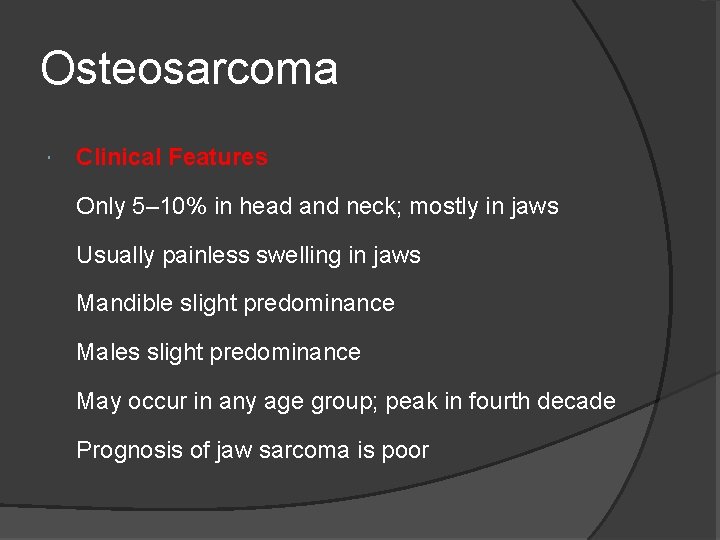 Osteosarcoma

Clinical Features

Only 5–10% in head and neck; mostly in jaws

Usually painless swelling in jaws

Mandible slight predominance

Males slight predominance

May occur in any age group; peak in fourth decade

Prognosis of jaw sarcoma is poor